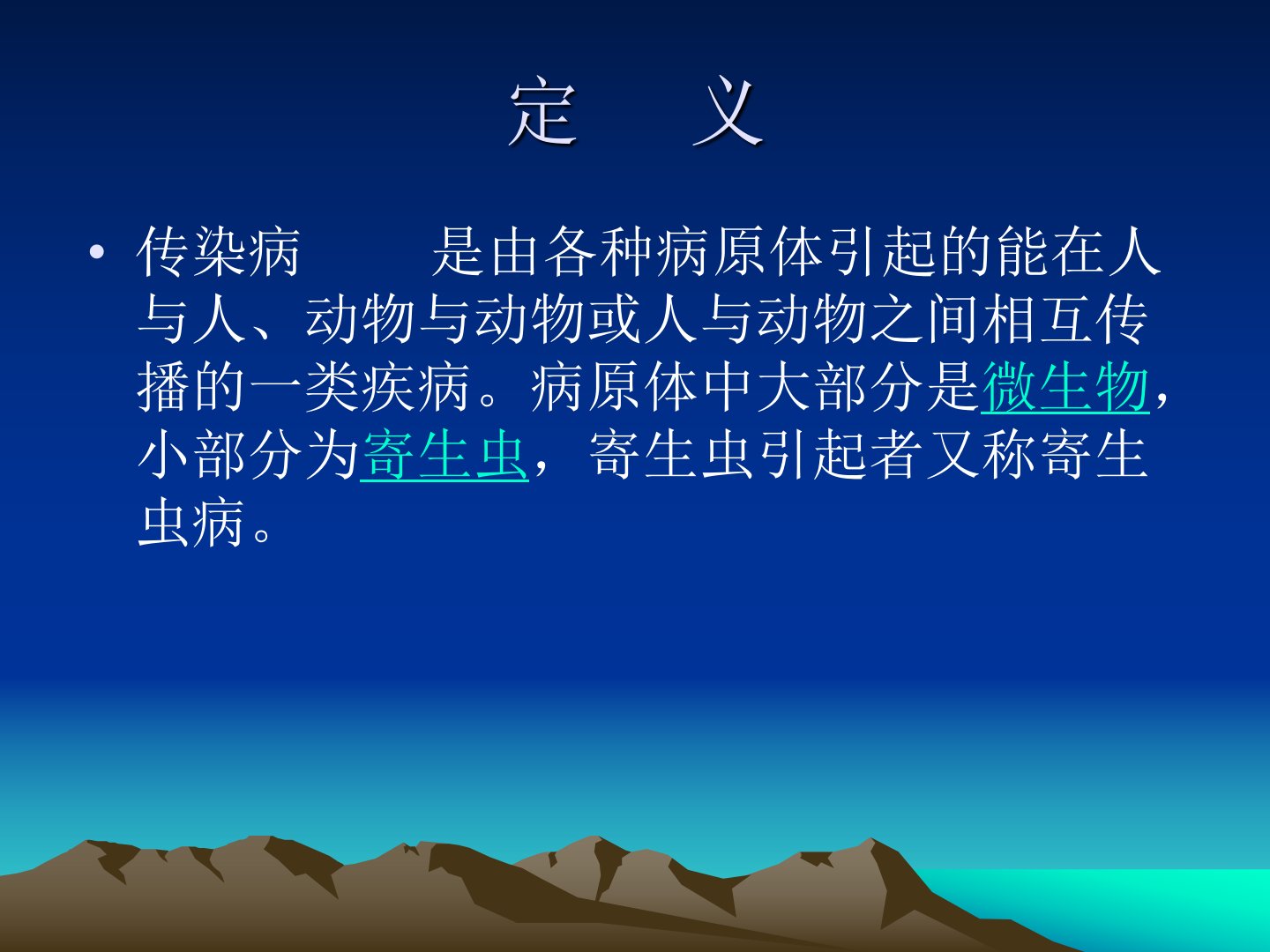 定　义

• 传染病　　是由各种病原体引起的能在人与人、动物与动物或人与动物之间相互传播的一类疾病。病原体中大部分是微生物，小部分为寄生虫，寄生虫引起者又称寄生虫病。